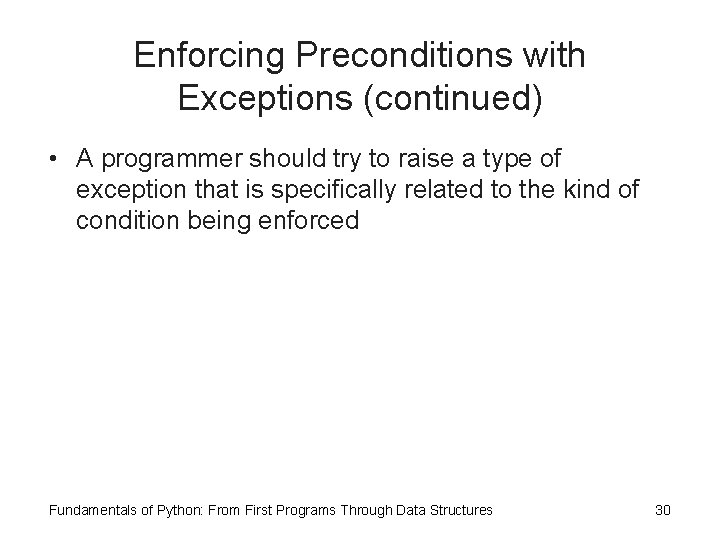 Enforcing Preconditions with Exceptions (continued)

• A programmer should try to raise a type of exception that is specifically related to the kind of condition being enforced

Fundamentals of Python: From First Programs Through Data Structures

30